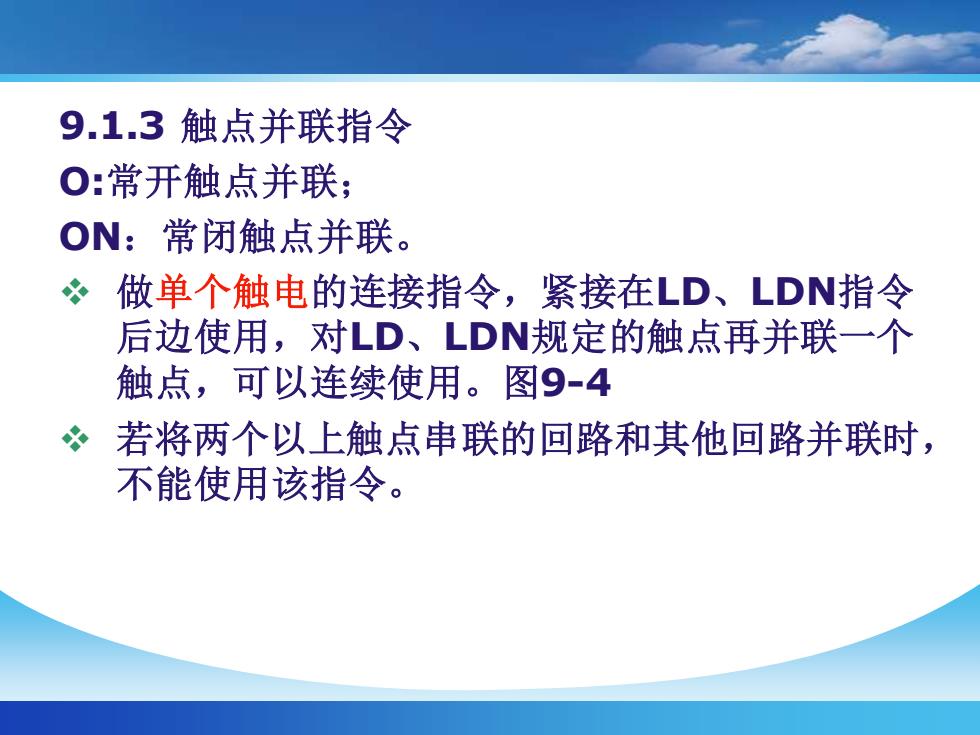 9.1.3 触点并联指令

O:常开触点并联；

ON：常闭触点并联。

❖ 做单个触电的连接指令，紧接在LD、LDN指令后边使用，对LD、LDN规定的触点再并联一个触点，可以连续使用。图9-4

❖ 若将两个以上触点串联的回路和其他回路并联时，不能使用该指令。